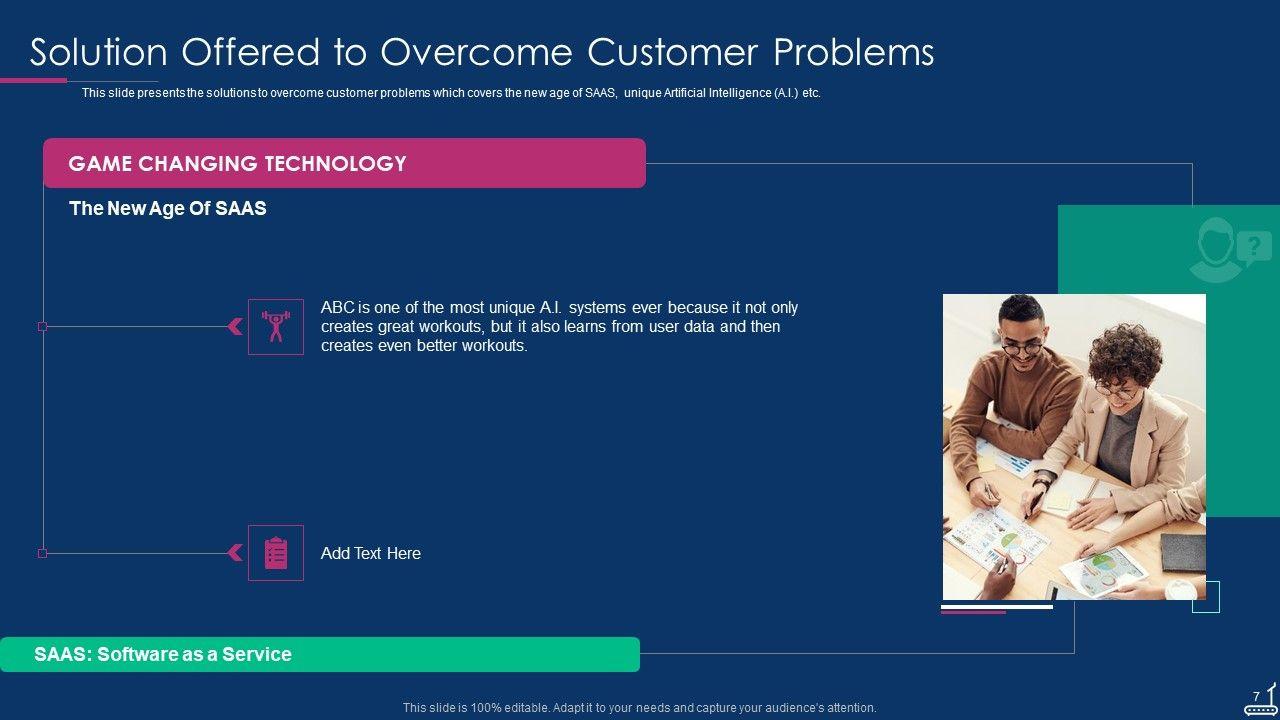 Solution Offered to Overcome Customer Problems

This slide presents the solutions to overcome customer problems which covers the new age of SAAS, unique Artificial Intelligence (A.I.) etc.

GAME CHANGING TECHNOLOGY

The New Age Of SAAS

ABC is one of the most unique A.I. systems ever because it not only creates great workouts, but it also learns from user data and then creates even better workouts.

Add Text Here

SAAS: Software as a Service

This slide is 100% editable. Adapt it to your needs and capture your audience's attention.

7